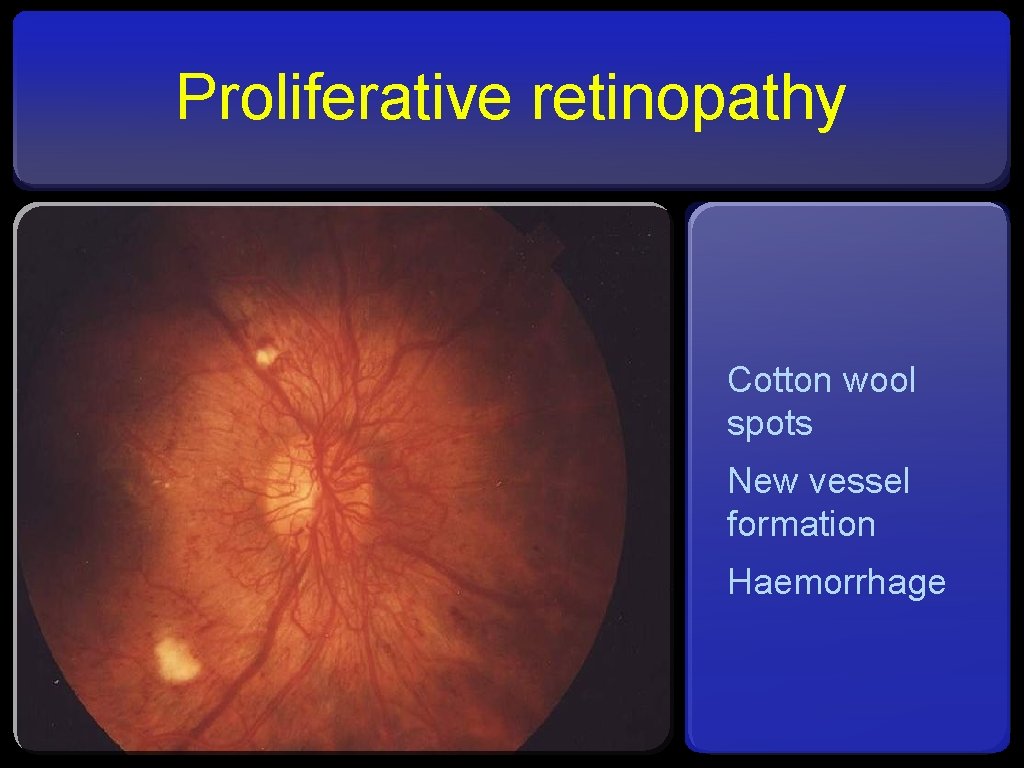 Proliferative retinopathy

Cotton wool spots

New vessel formation

Haemorrhage